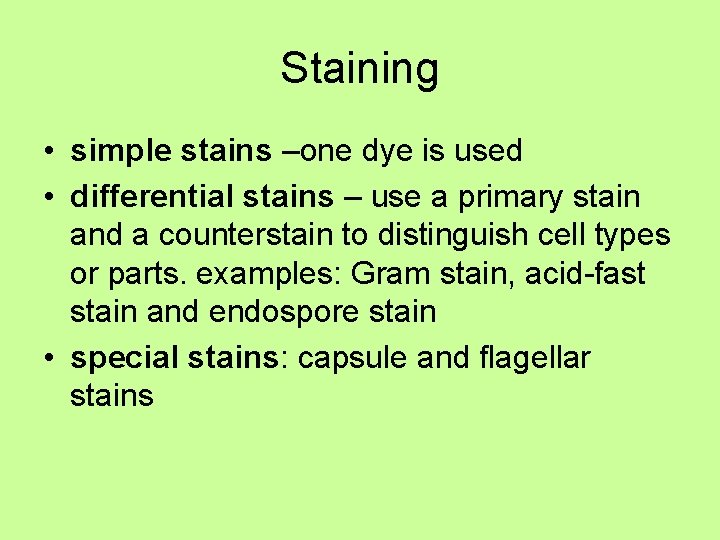 Staining

• simple stains –one dye is used
• differential stains – use a primary stain and a counterstain to distinguish cell types or parts. examples: Gram stain, acid-fast stain and endospore stain
• special stains: capsule and flagellar stains